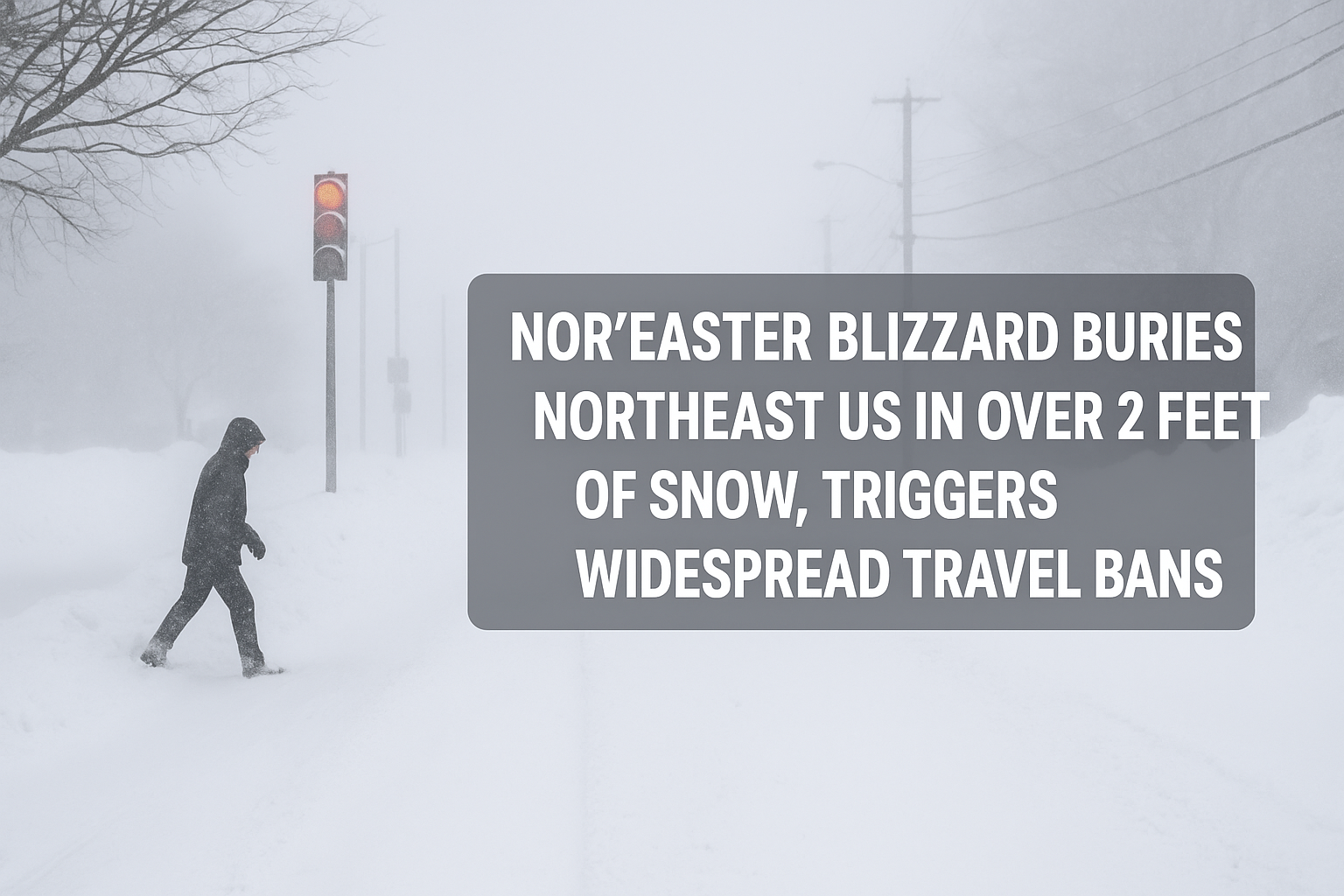 NOR’EASTER BLIZZARD BURIES NORTHEAST US IN OVER 2 FEET OF SNOW, TRIGGERS WIDESPREAD TRAVEL BANS